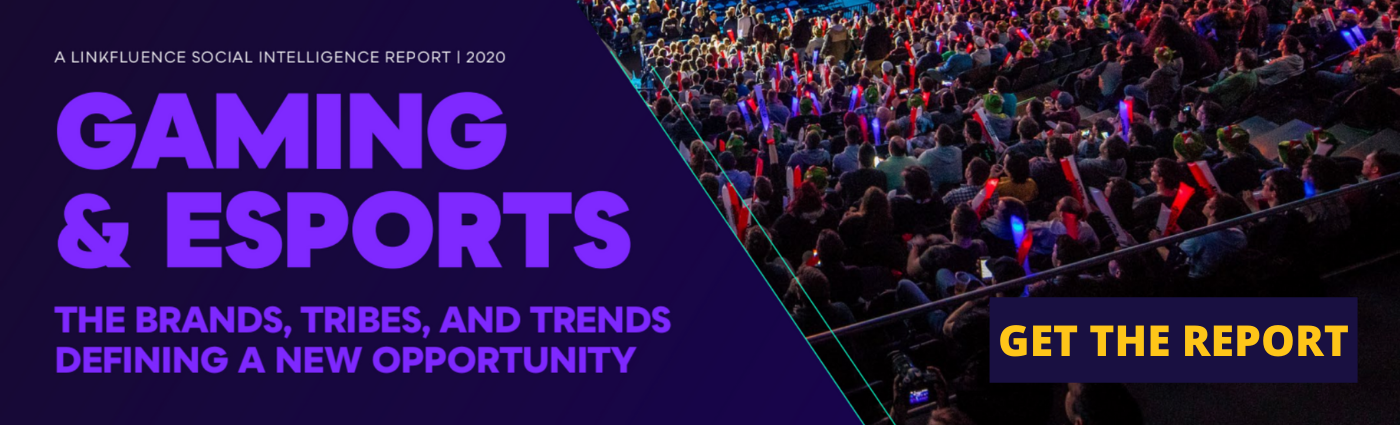 A LINKFLUENCE SOCIAL INTELLIGENCE REPORT | 2020

GAMING & ESPORTS

THE BRANDS, TRIBES, AND TRENDS DEFINING A NEW OPPORTUNITY

GET THE REPORT